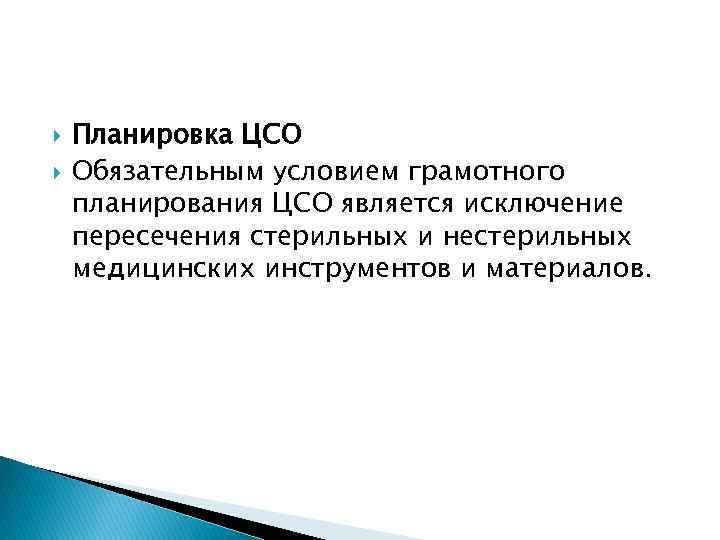 Планировка ЦСО

Обязательным условием грамотного планирования ЦСО является исключение пересечения стерильных и нестерильных медицинских инструментов и материалов.